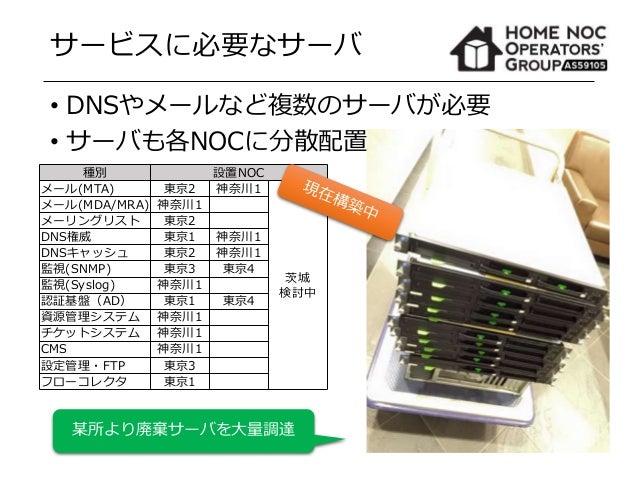 サービスに必要なサーバ

HOME NOC OPERATORS' GROUP AS59105

• DNSやメールなど複数のサーバが必要
• サーバも各NOCに分散配置

| 種別 | 設置NOC | | |
|---|---|---|---|
| メール(MTA) | 東京2 | 神奈川1 | 茨城 検討中 |
| メール(MDA/MRA) | 神奈川1 | | |
| メーリングリスト | 東京2 | | |
| DNS権威 | 東京1 | 神奈川1 | |
| DNSキャッシュ | 東京2 | 神奈川1 | |
| 監視(SNMP) | 東京3 | 東京4 | |
| 監視(Syslog) | 神奈川1 | | |
| 認証基盤（AD) | 東京1 | 東京4 | |
| 資源管理システム | 神奈川1 | | |
| チケットシステム | 神奈川1 | | |
| CMS | 神奈川1 | | |
| 設定管理・FTP | 東京3 | | |
| フローコレクタ | 東京1 | | |

現在構築中

某所より廃棄サーバを大量調達